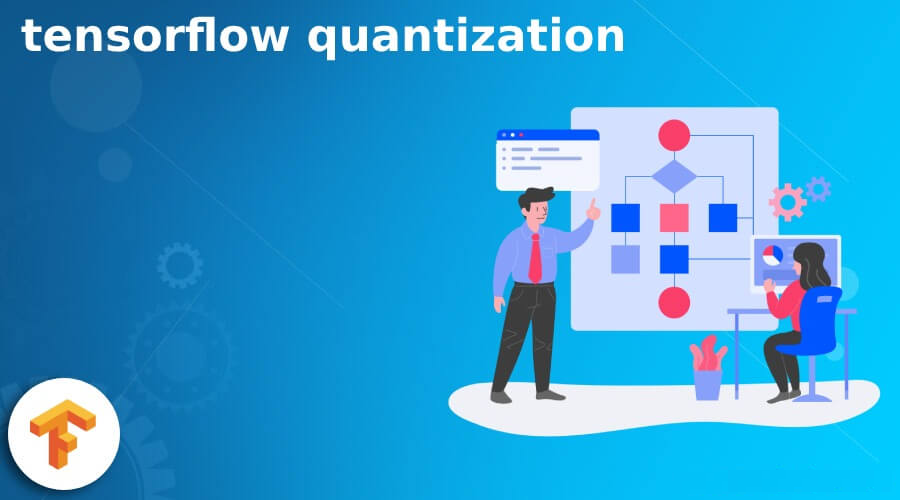 tensorflow quantization